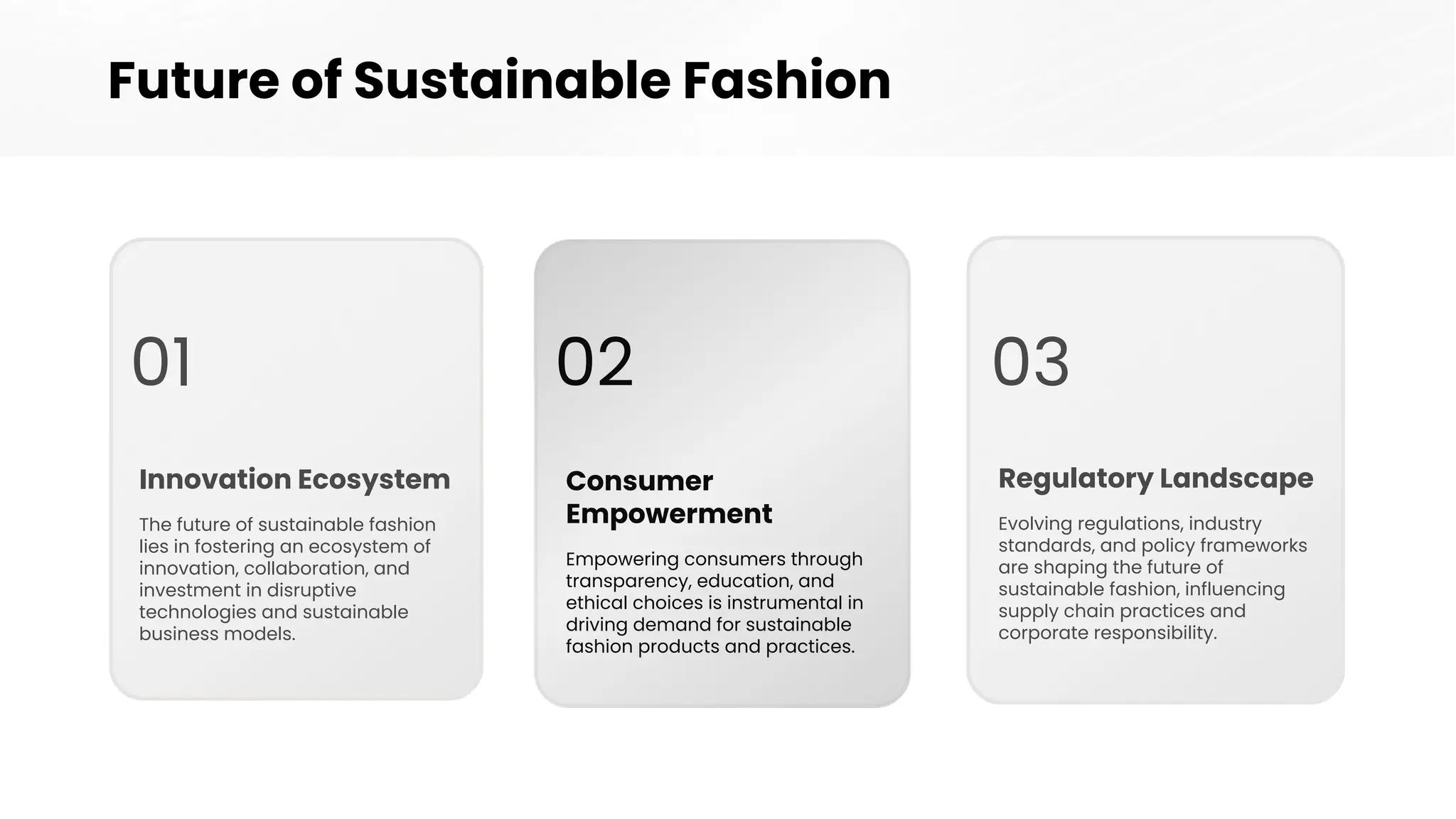 Future of Sustainable Fashion

01

Innovation Ecosystem

The future of sustainable fashion lies in fostering an ecosystem of innovation, collaboration, and investment in disruptive technologies and sustainable business models.

02

Consumer Empowerment

Empowering consumers through transparency, education, and ethical choices is instrumental in driving demand for sustainable fashion products and practices.

03

Regulatory Landscape

Evolving regulations, industry standards, and policy frameworks are shaping the future of sustainable fashion, influencing supply chain practices and corporate responsibility.